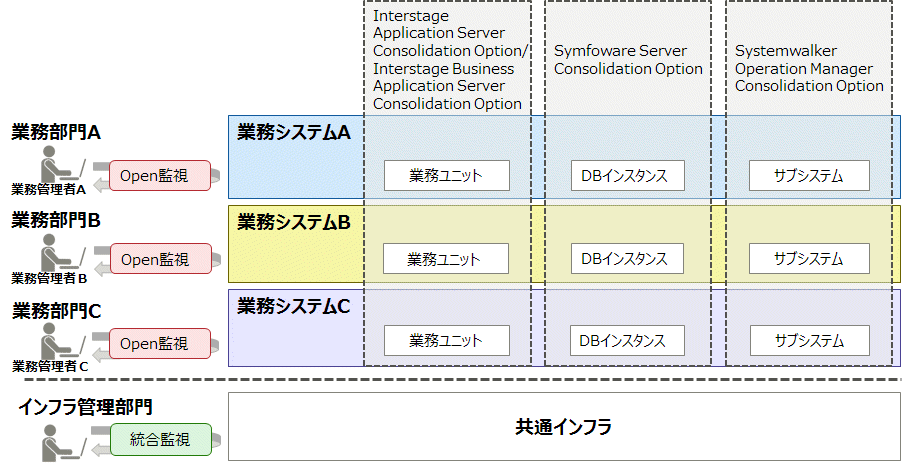 Interstage Application Server Consolidation Option/ Interstage Business Application Server Consolidation Option

Symfoware Server Consolidation Option

Systemwalker Operation Manager Consolidation Option

業務部門A

業務管理者A

Open監視

業務システムA

業務ユニット

DBインスタンス

サブシステム

業務部門B

業務管理者B

Open監視

業務システムB

業務ユニット

DBインスタンス

サブシステム

業務部門C

業務管理者C

Open監視

業務システムC

業務ユニット

DBインスタンス

サブシステム

インフラ管理部門

統合監視

共通インフラ